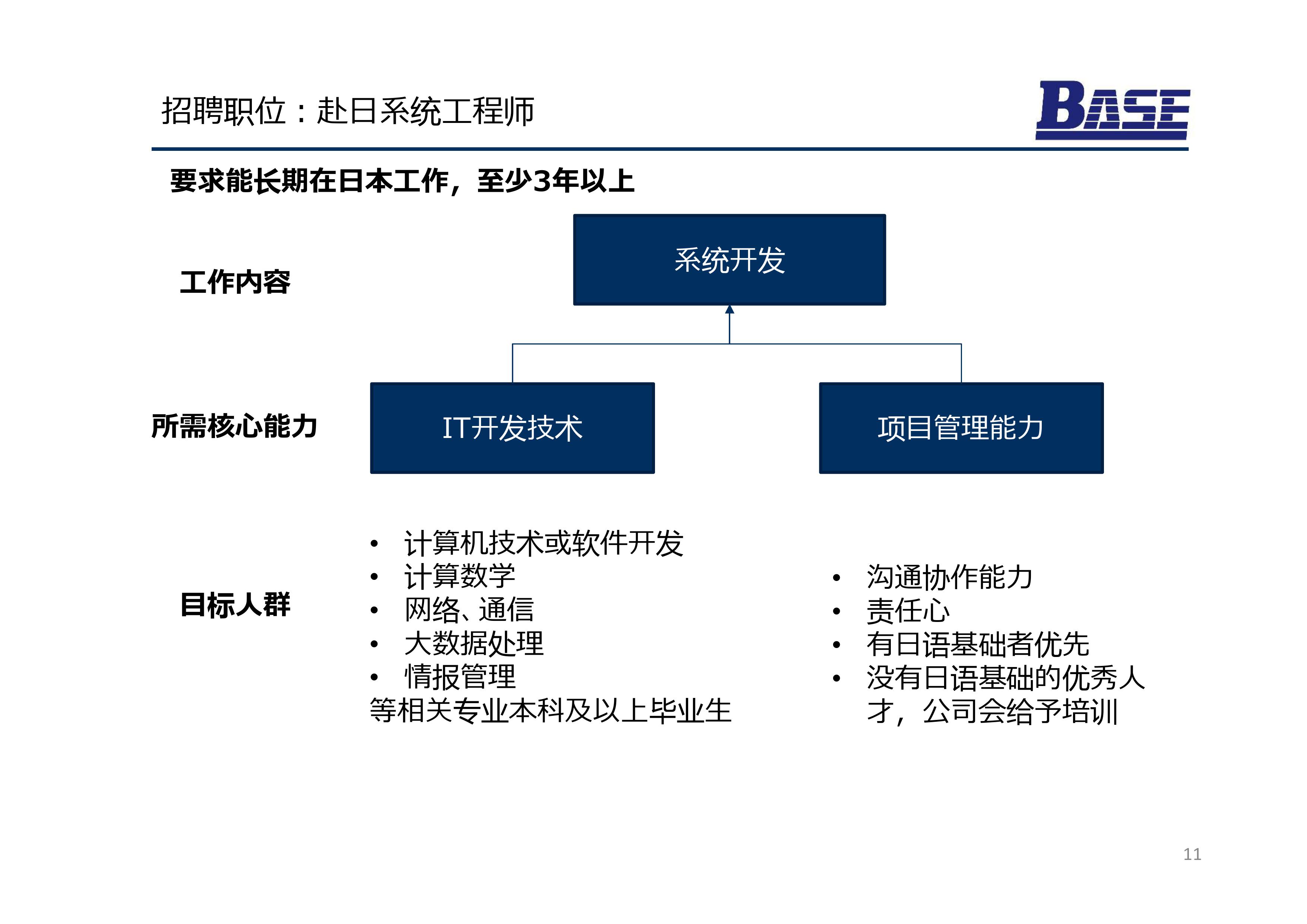 招聘职位：赴日系统工程师

BASE

要求能长期在日本工作，至少3年以上

工作内容

系统开发

所需核心能力

IT开发技术

项目管理能力

目标人群

• 计算机技术或软件开发
• 计算数学
• 网络、通信
• 大数据处理
• 情报管理
等相关专业本科及以上毕业生

• 沟通协作能力
• 责任心
• 有日语基础者优先
• 没有日语基础的优秀人才，公司会给予培训

11